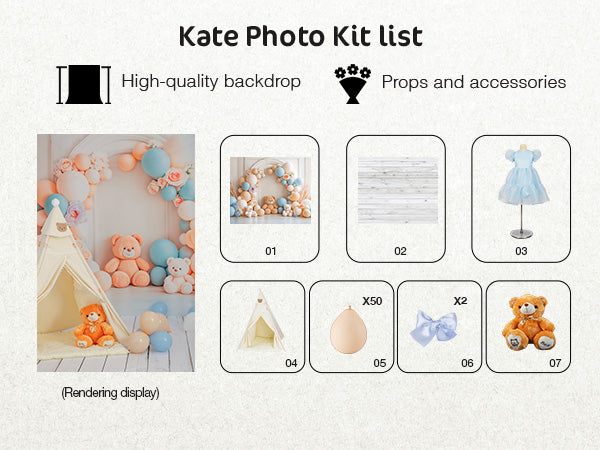 Kate Photo Kit list

High-quality backdrop

Props and accessories

(Rendering display)

01

02

03

04

X50

05

X2

06

07